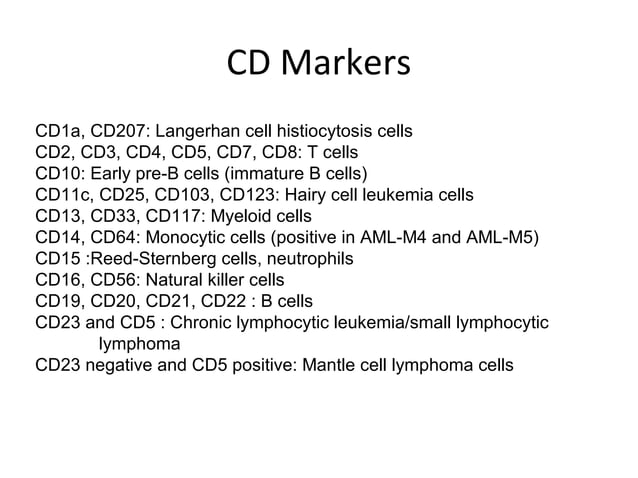 CD Markers

CD1a, CD207: Langerhan cell histiocytosis cells
CD2, CD3, CD4, CD5, CD7, CD8: T cells
CD10: Early pre-B cells (immature B cells)
CD11c, CD25, CD103, CD123: Hairy cell leukemia cells
CD13, CD33, CD117: Myeloid cells
CD14, CD64: Monocytic cells (positive in AML-M4 and AML-M5)
CD15 :Reed-Sternberg cells, neutrophils
CD16, CD56: Natural killer cells
CD19, CD20, CD21, CD22 : B cells
CD23 and CD5 : Chronic lymphocytic leukemia/small lymphocytic lymphoma
CD23 negative and CD5 positive: Mantle cell lymphoma cells